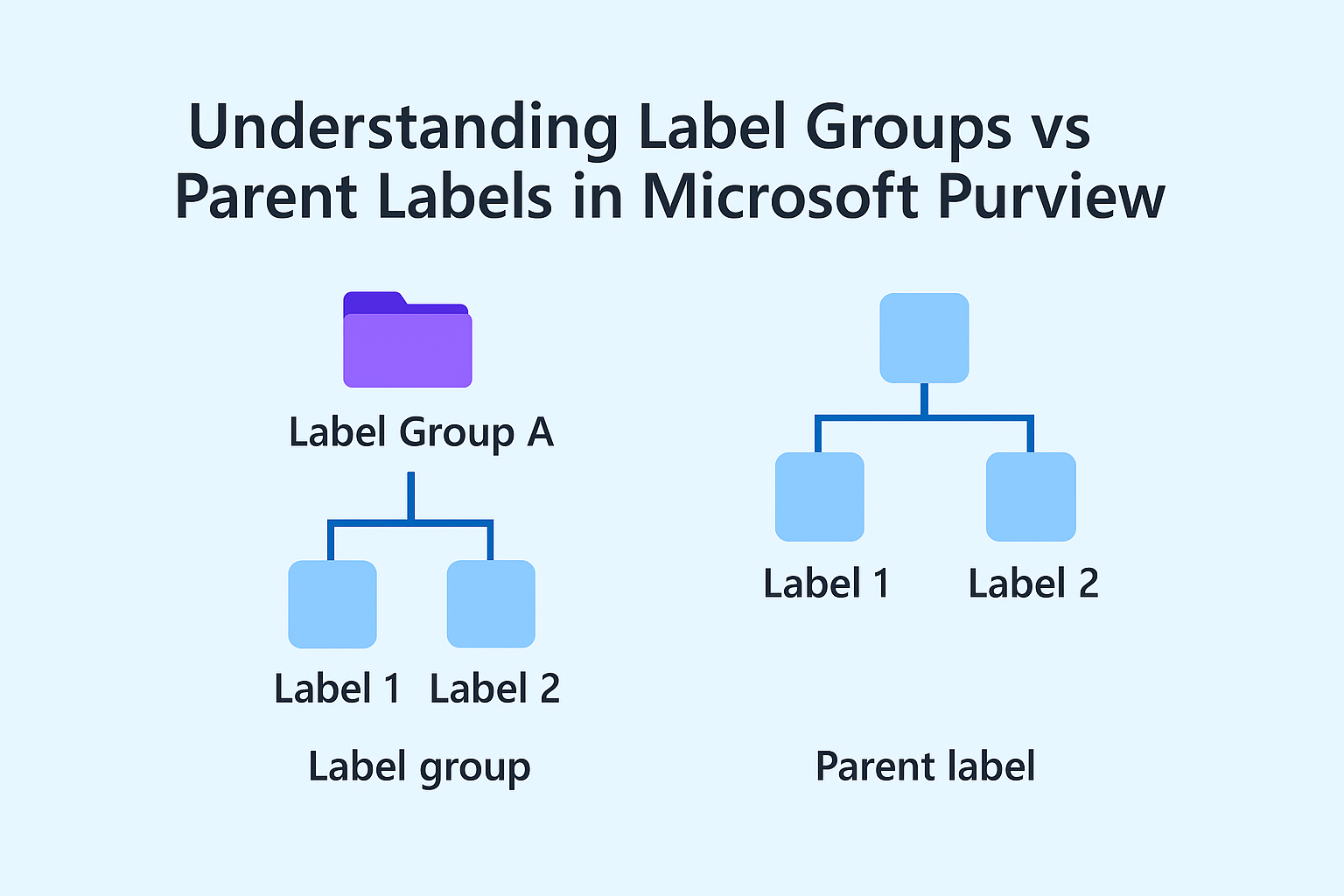 Understanding Label Groups vs Parent Labels in Microsoft Purview

Label Group A

Label 1 Label 2

Label group

Label 1 Label 2

Parent label